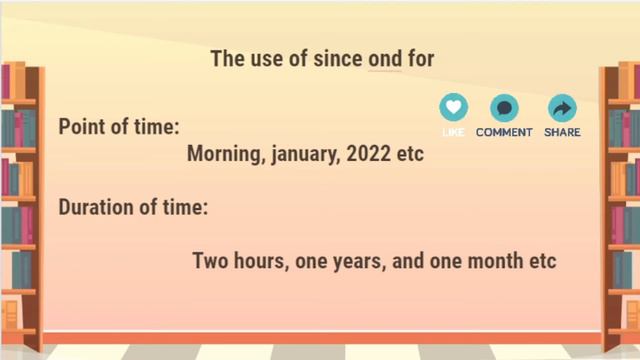 The use of since ond for

LIKE COMMENT SHARE

Point of time:

Morning, january, 2022 etc

Duration of time:

Two hours, one years, and one month etc